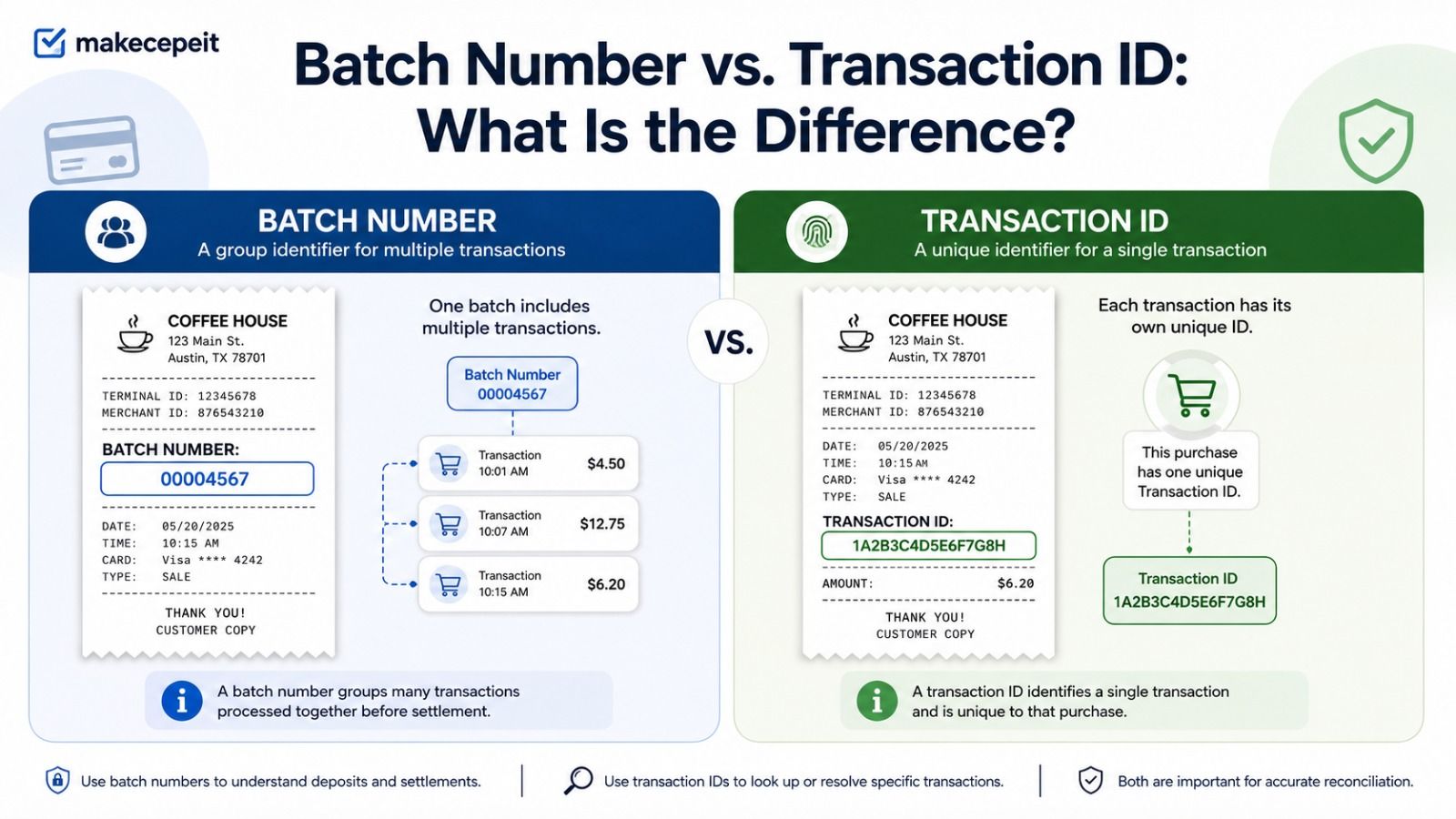 makecepeit

Batch Number vs. Transaction ID: What Is the Difference?

BATCH NUMBER
A group identifier for multiple transactions

COFFEE HOUSE
123 Main St.
Austin, TX 78701

TERMINAL ID: 12345678
MERCHANT ID: 876543210

BATCH NUMBER:
00004567

DATE: 05/20/2025
TIME: 10:15 AM
CARD: Visa **** 4242
TYPE: SALE

THANK YOU!
CUSTOMER COPY

One batch includes multiple transactions.

Batch Number
00004567

Transaction 10:01 AM $4.50
Transaction 10:07 AM $12.75
Transaction 10:15 AM $6.20

A batch number groups many transactions processed together before settlement.

VS.

TRANSACTION ID
A unique identifier for a single transaction

COFFEE HOUSE
123 Main St.
Austin, TX 78701

TERMINAL ID: 12345678
MERCHANT ID: 876543210

DATE: 05/20/2025
TIME: 10:15 AM
CARD: Visa **** 4242
TYPE: SALE

TRANSACTION ID:
1A2B3C4D5E6F7G8H

AMOUNT: $6.20

THANK YOU!
CUSTOMER COPY

Each transaction has its own unique ID.

This purchase has one unique Transaction ID.

Transaction ID
1A2B3C4D5E6F7G8H

A transaction ID identifies a single transaction and is unique to that purchase.

Use batch numbers to understand deposits and settlements.

Use transaction IDs to look up or resolve specific transactions.

Both are important for accurate reconciliation.